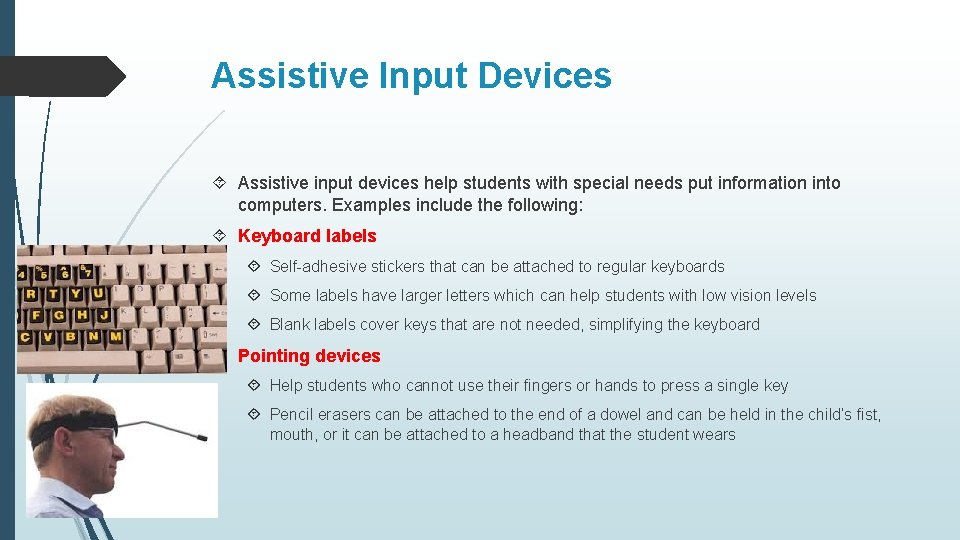 Assistive Input Devices

Assistive input devices help students with special needs put information into computers. Examples include the following:

Keyboard labels

Self-adhesive stickers that can be attached to regular keyboards

Some labels have larger letters which can help students with low vision levels

Blank labels cover keys that are not needed, simplifying the keyboard

Pointing devices

Help students who cannot use their fingers or hands to press a single key

Pencil erasers can be attached to the end of a dowel and can be held in the child's fist, mouth, or it can be attached to a headband that the student wears

4 5 6 7
R T Y U
F G H J
C V B N M